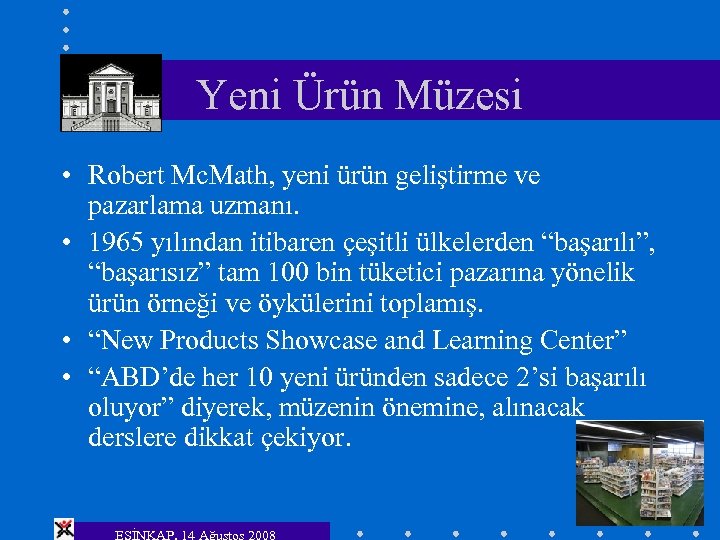 Yeni Ürün Müzesi

• Robert McMath, yeni ürün geliştirme ve pazarlama uzmanı.

• 1965 yılından itibaren çeşitli ülkelerden “başarılı”, “başarısız” tam 100 bin tüketici pazarına yönelik ürün örneği ve öykülerini toplamış.

• “New Products Showcase and Learning Center”

• “ABD’de her 10 yeni üründen sadece 2’si başarılı oluyor” diyerek, müzenin önemine, alınacak derslere dikkat çekiyor.

ESİNKAP, 14 Ağustos 2008